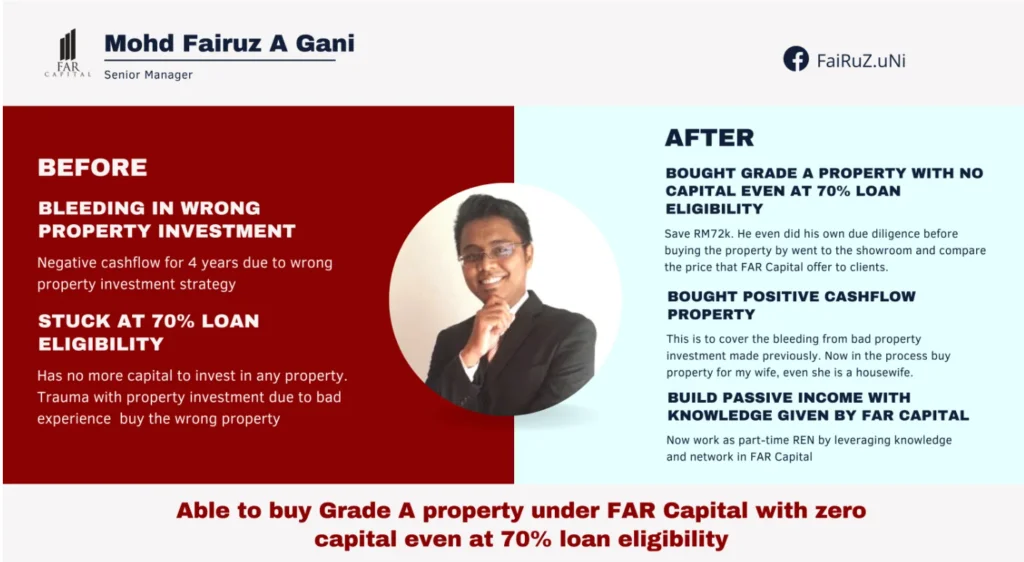 FAR CAPITAL

Mohd Fairuz A Gani

Senior Manager

FaiRuZ.uNi

BEFORE

BLEEDING IN WRONG PROPERTY INVESTMENT

Negative cashflow for 4 years due to wrong property investment strategy

STUCK AT 70% LOAN ELIGIBILITY

Has no more capital to invest in any property. Trauma with property investment due to bad experience buy the wrong property

AFTER

BOUGHT GRADE A PROPERTY WITH NO CAPITAL EVEN AT 70% LOAN ELIGIBILITY

Save RM72k. He even did his own due diligence before buying the property by went to the showroom and compare the price that FAR Capital offer to clients.

BOUGHT POSITIVE CASHFLOW PROPERTY

This is to cover the bleeding from bad property investment made previously. Now in the process buy property for my wife, even she is a housewife.

BUILD PASSIVE INCOME WITH KNOWLEDGE GIVEN BY FAR CAPITAL

Now work as part-time REN by leveraging knowledge and network in FAR Capital

Able to buy Grade A property under FAR Capital with zero capital even at 70% loan eligibility